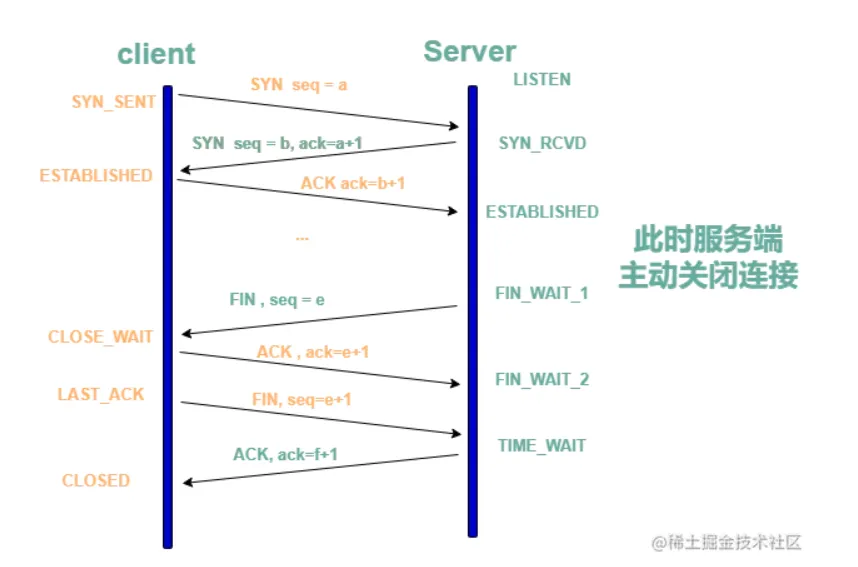 client

Server

SYN_SENT

SYN seq = a

LISTEN

SYN seq = b, ack=a+1

SYN_RCVD

ESTABLISHED

ACK ack=b+1

ESTABLISHED

...

此时服务端主动关闭连接

FIN , seq = e

FIN_WAIT_1

CLOSE_WAIT

ACK , ack=e+1

FIN_WAIT_2

LAST_ACK

FIN, seq=e+1

TIME_WAIT

ACK, ack=f+1

CLOSED

@稀土掘金技术社区